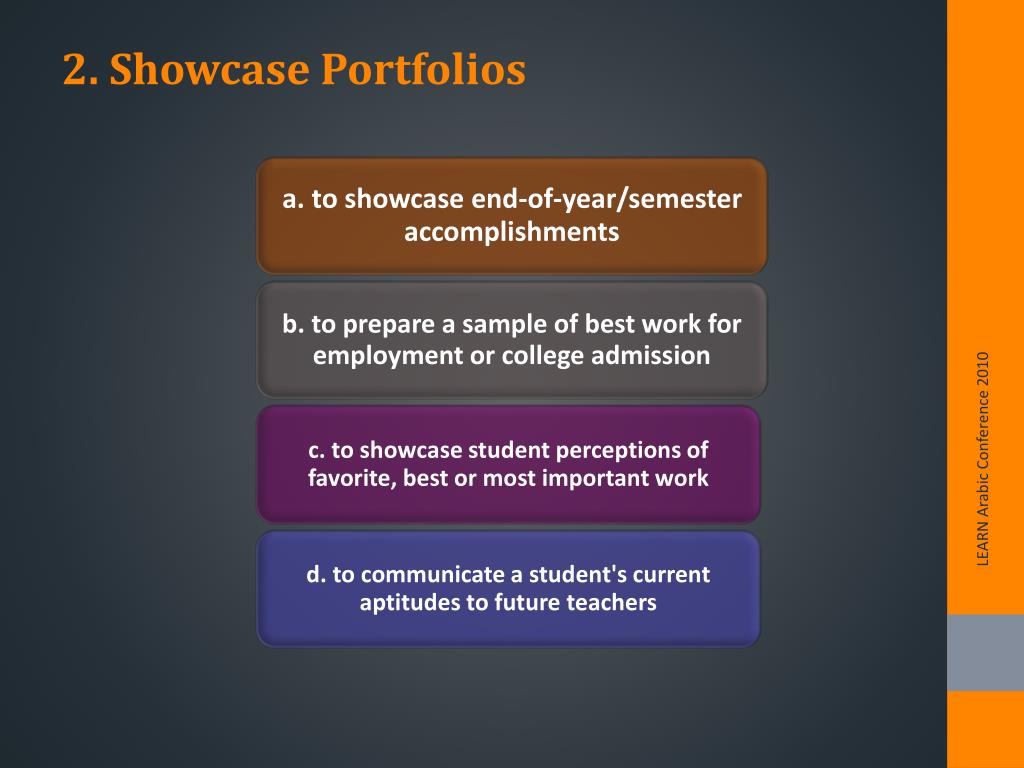 2. Showcase Portfolios

a. to showcase end-of-year/semester accomplishments

b. to prepare a sample of best work for employment or college admission

c. to showcase student perceptions of favorite, best or most important work

d. to communicate a student's current aptitudes to future teachers

LEARN Arabic Conference 2010